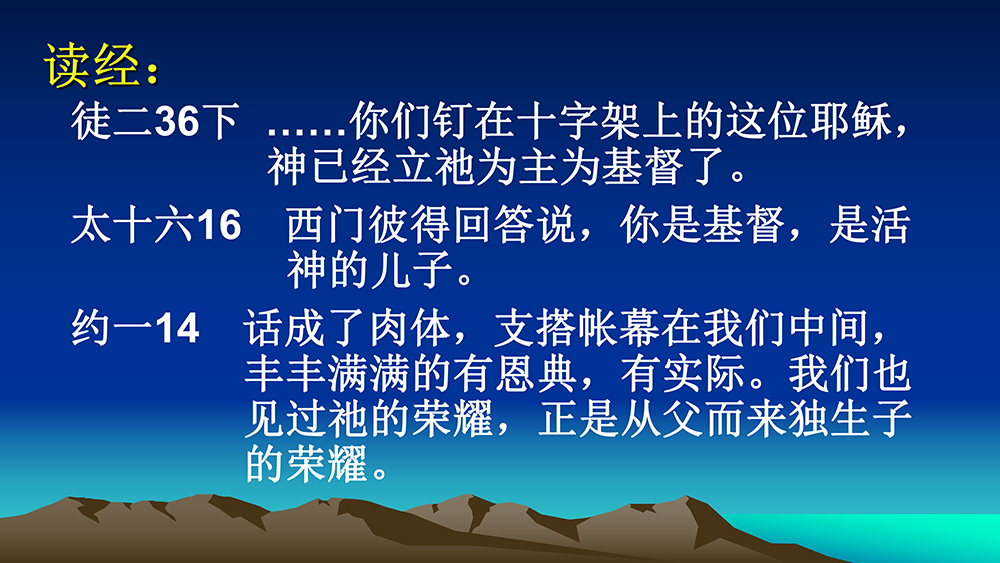 读经：

徒二36下 ……你们钉在十字架上的这位耶稣，神已经立祂为主为基督了。

太十六16 西门彼得回答说，你是基督，是活神的儿子。

约一14 话成了肉体，支搭帐幕在我们中间，丰丰满满的有恩典，有实际。我们也见过祂的荣耀，正是从父而来独生子的荣耀。